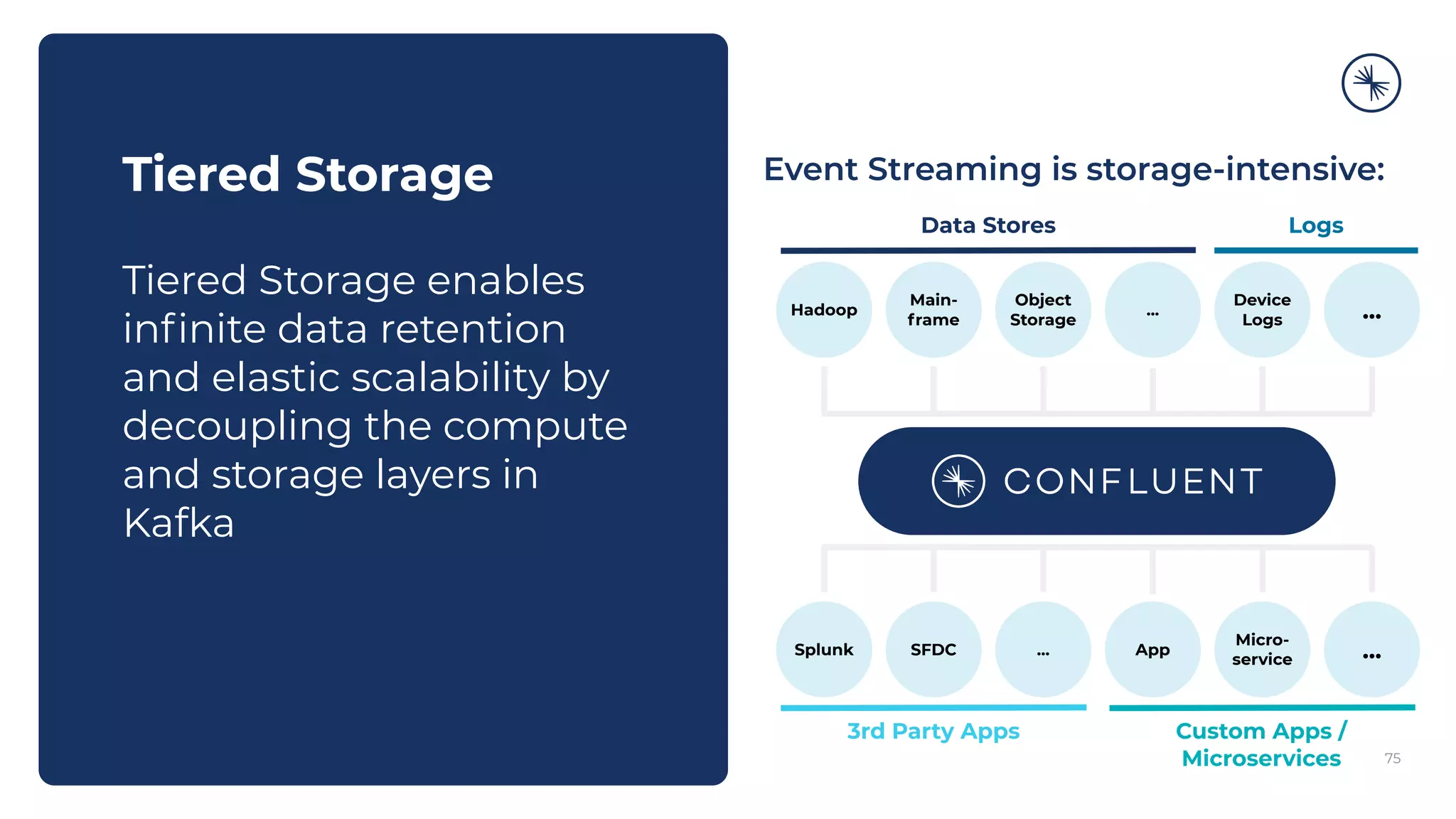 Tiered Storage

Tiered Storage enables infinite data retention and elastic scalability by decoupling the compute and storage layers in Kafka

Event Streaming is storage-intensive:

Data Stores

Logs

Hadoop

Main-frame

Object Storage

...

Device Logs

...

CONFLUENT

Splunk

SFDC

...

App

Micro-service

...

3rd Party Apps

Custom Apps / Microservices

75